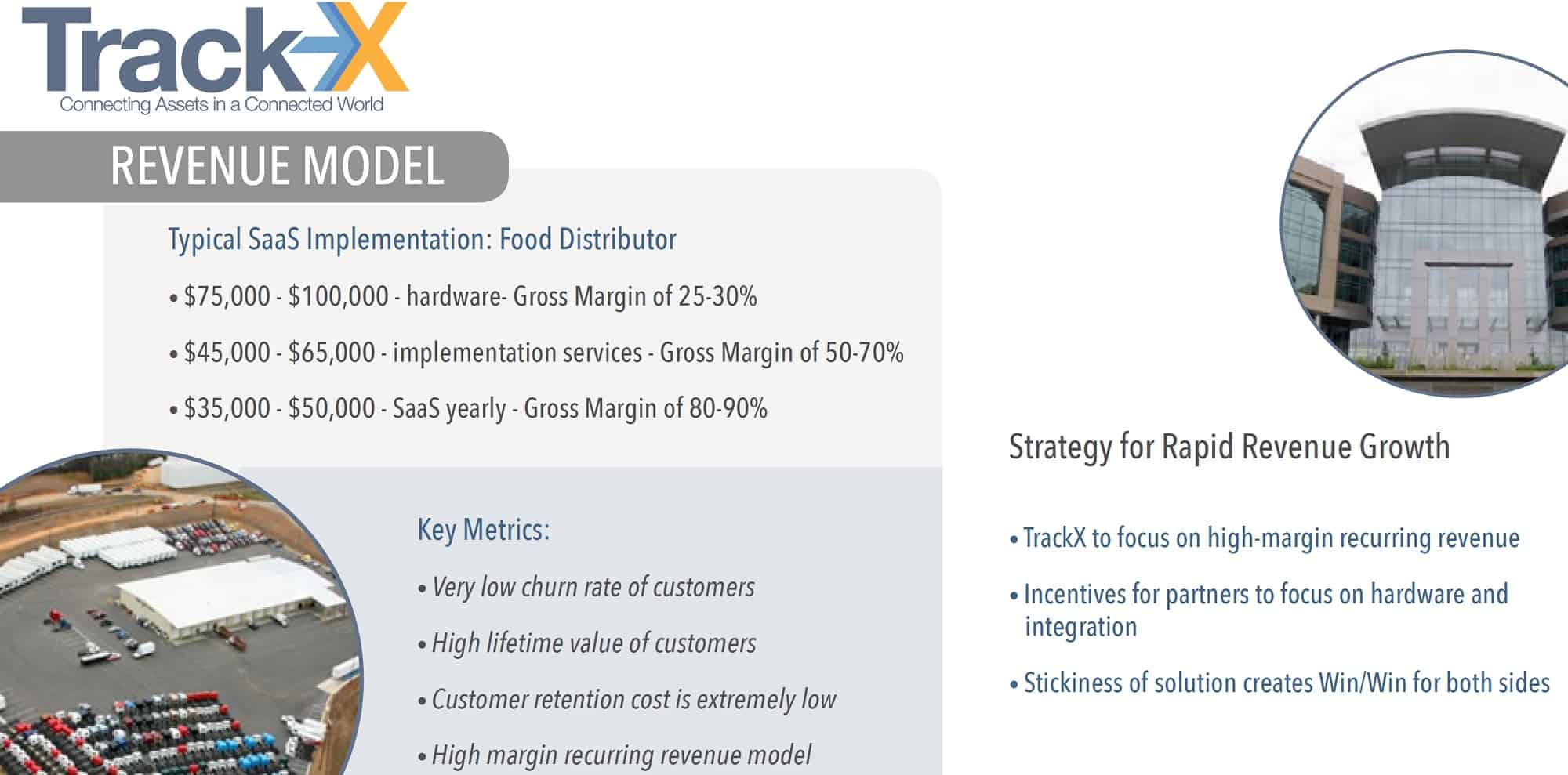 TrackX
Connecting Assets in a Connected World

REVENUE MODEL

Typical SaaS Implementation: Food Distributor

• $75,000 - $100,000 - hardware- Gross Margin of 25-30%

• $45,000 - $65,000 - implementation services - Gross Margin of 50-70%

• $35,000 - $50,000 - SaaS yearly - Gross Margin of 80-90%

Key Metrics:

• Very low churn rate of customers

• High lifetime value of customers

• Customer retention cost is extremely low

• High margin recurring revenue model

Strategy for Rapid Revenue Growth

• TrackX to focus on high-margin recurring revenue

• Incentives for partners to focus on hardware and integration

• Stickiness of solution creates Win/Win for both sides